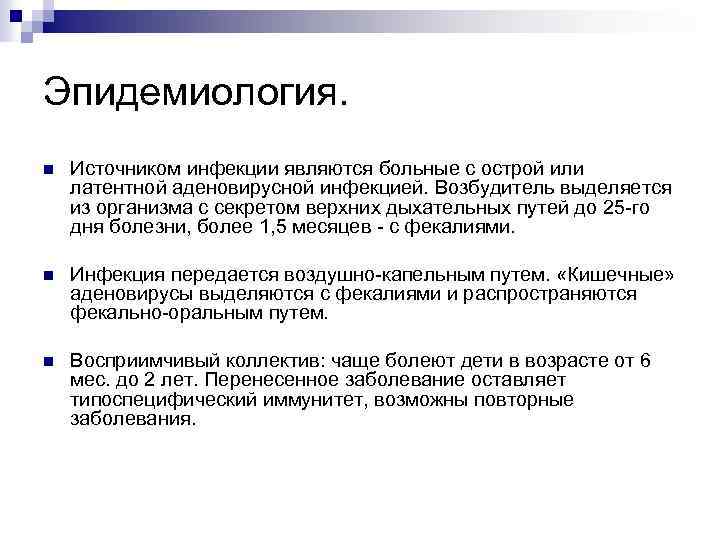 Эпидемиология.

Источником инфекции являются больные с острой или латентной аденовирусной инфекцией. Возбудитель выделяется из организма с секретом верхних дыхательных путей до 25-го дня болезни, более 1,5 месяцев - с фекалиями.

Инфекция передается воздушно-капельным путем. «Кишечные» аденовирусы выделяются с фекалиями и распространяются фекально-оральным путем.

Восприимчивый коллектив: чаще болеют дети в возрасте от 6 мес. до 2 лет. Перенесенное заболевание оставляет типоспецифический иммунитет, возможны повторные заболевания.